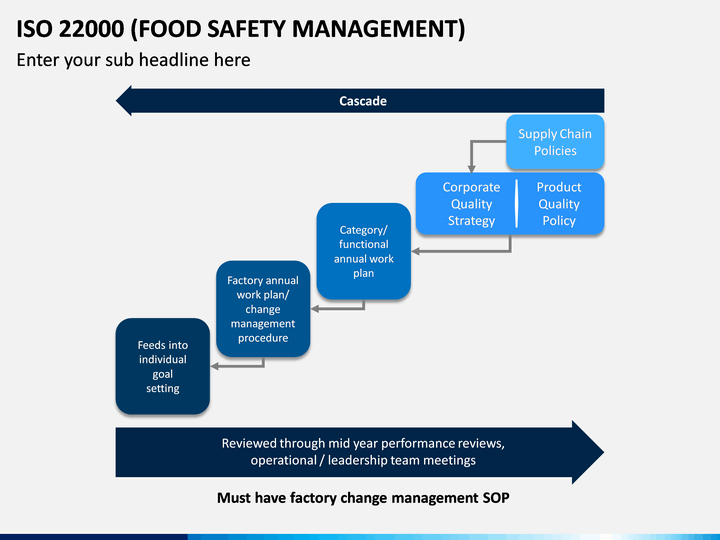 ISO 22000 (FOOD SAFETY MANAGEMENT)

Enter your sub headline here

Cascade

Supply Chain Policies

Corporate Quality Strategy

Product Quality Policy

Category/ functional annual work plan

Factory annual work plan/ change management procedure

Feeds into individual goal setting

Reviewed through mid year performance reviews, operational / leadership team meetings

Must have factory change management SOP